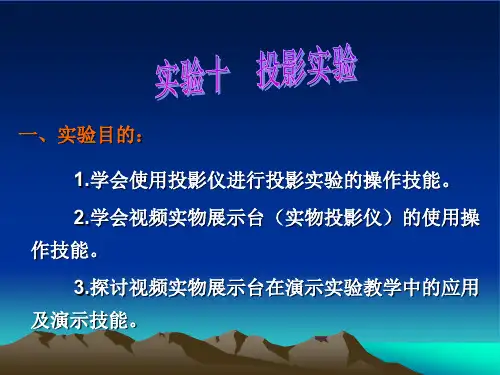 实验十　投影实验

一、实验目的：

1.学会使用投影仪进行投影实验的操作技能。

2.学会视频实物展示台（实物投影仪）的使用操作技能。

3.探讨视频实物展示台在演示实验教学中的应用及演示技能。